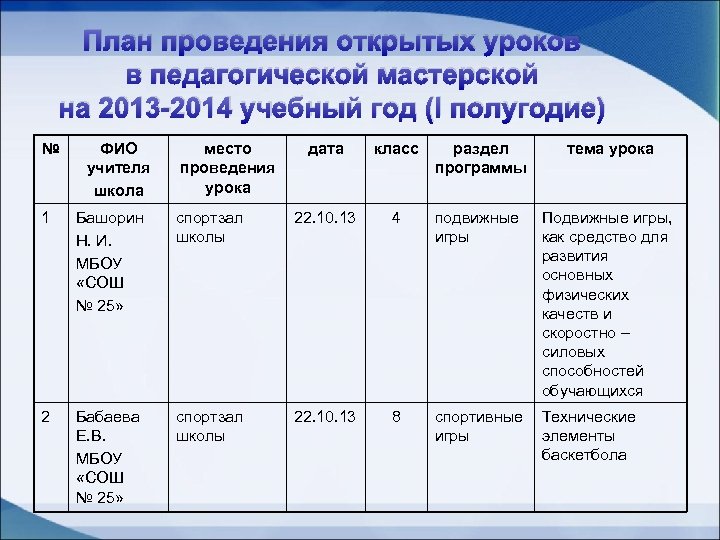 План проведения открытых уроков
в педагогической мастерской
на 2013-2014 учебный год (I полугодие)

| № | ФИО учителя школа | место проведения урока | дата | класс | раздел программы | тема урока |
|---|---|---|---|---|---|---|
| 1 | Башорин Н. И. МБОУ «СОШ № 25» | спортзал школы | 22.10.13 | 4 | подвижные игры | Подвижные игры, как средство для развития основных физических качеств и скоростно – силовых способностей обучающихся |
| 2 | Бабаева Е.В. МБОУ «СОШ № 25» | спортзал школы | 22.10.13 | 8 | спортивные игры | Технические элементы баскетбола |